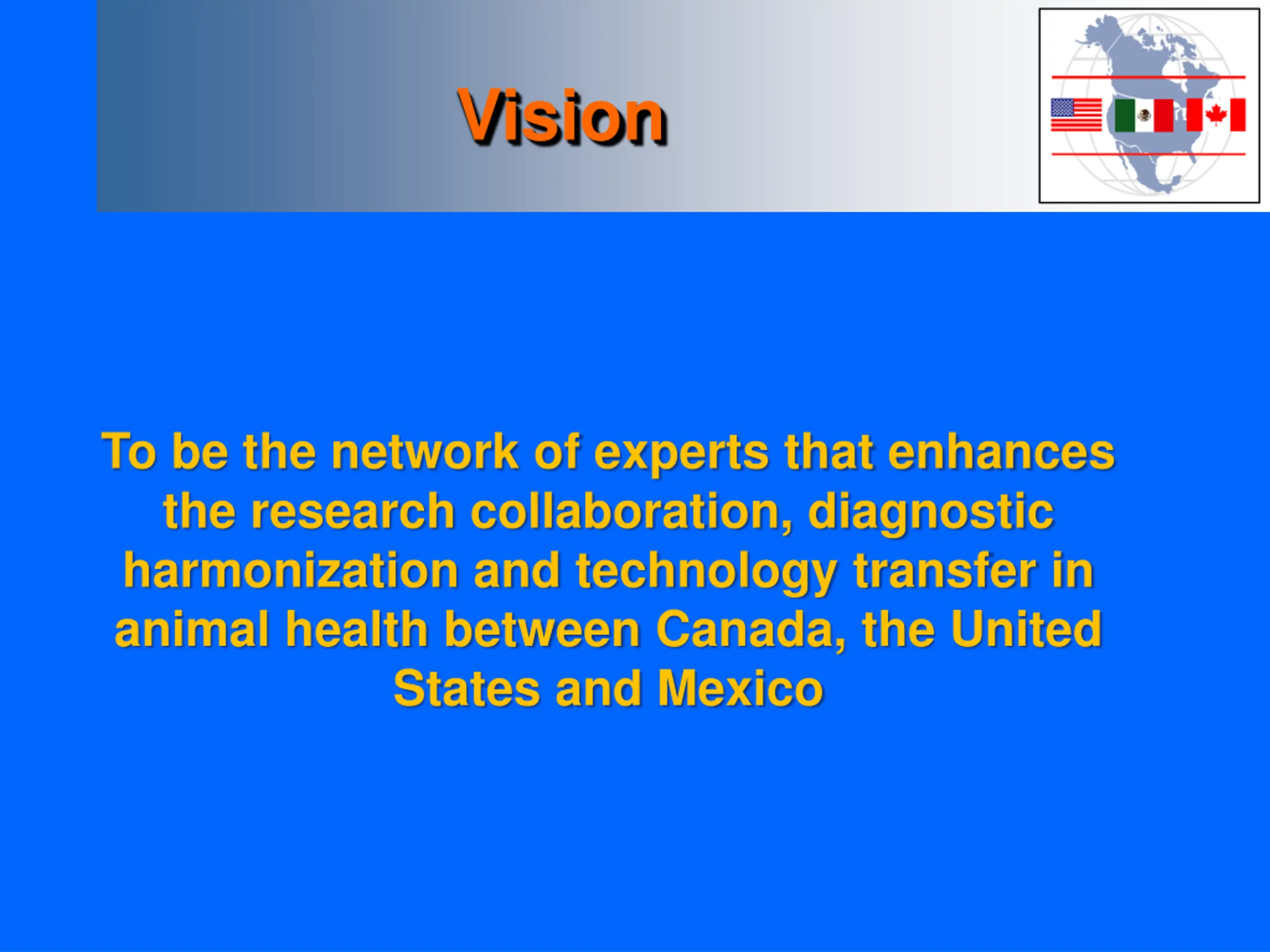 Vision

To be the network of experts that enhances the research collaboration, diagnostic harmonization and technology transfer in animal health between Canada, the United States and Mexico